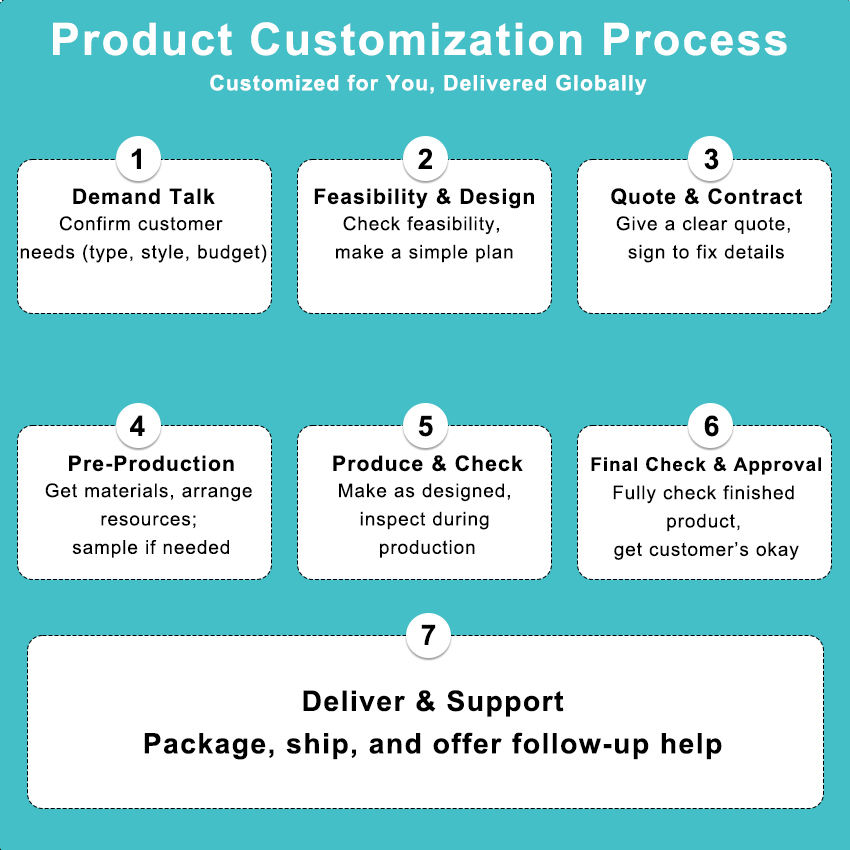 Product Customization Process

Customized for You, Delivered Globally

1

Demand Talk

Confirm customer needs (type, style, budget)

2

Feasibility & Design

Check feasibility, make a simple plan

3

Quote & Contract

Give a clear quote, sign to fix details

4

Pre-Production

Get materials, arrange resources; sample if needed

5

Produce & Check

Make as designed, inspect during production

6

Final Check & Approval

Fully check finished product, get customer's okay

7

Deliver & Support

Package, ship, and offer follow-up help